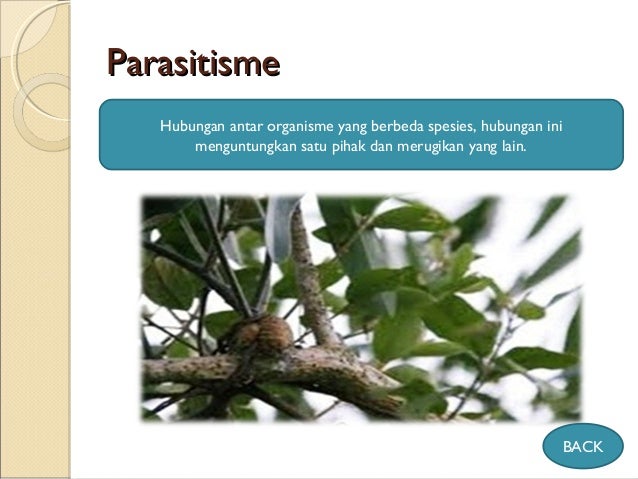 Parasitisme

Hubungan antar organisme yang berbeda spesies, hubungan ini menguntungkan satu pihak dan merugikan yang lain.

BACK